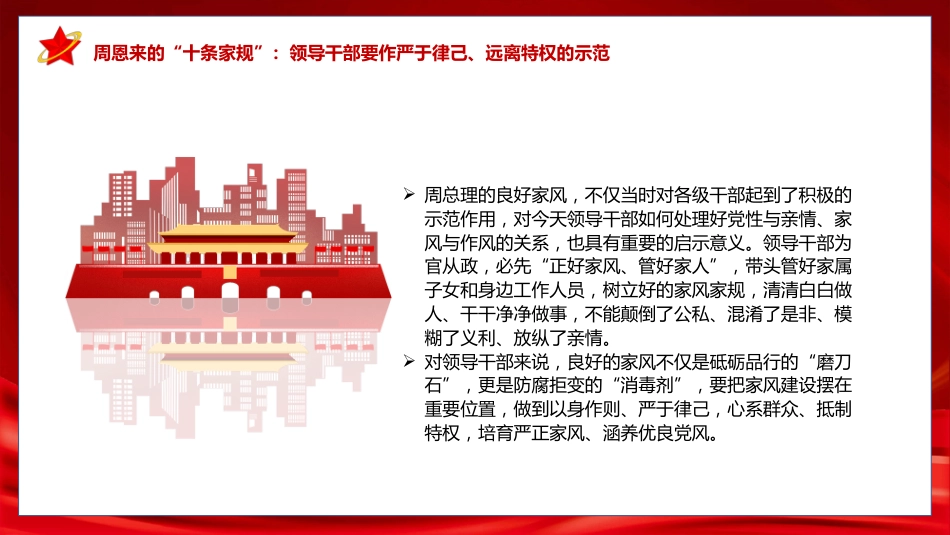 周恩来的“十条家规”：领导干部要作严于律己、远离特权的示范

➢ 周总理的良好家风，不仅当时对各级干部起到了积极的示范作用，对今天领导干部如何处理好党性与亲情、家风与作风的关系，也具有重要的启示意义。领导干部为官从政，必先“正好家风、管好家人”，带头管好家属子女和身边工作人员，树立好的家风家规，清清白白做人、干干净净做事，不能颠倒了公私、混淆了是非、模糊了义利、放纵了亲情。
➢ 对领导干部来说，良好的家风不仅是砥砺品行的“磨刀石”，更是防腐拒变的“消毒剂”，要把家风建设摆在重要位置，做到以身作则、严于律己，心系群众、抵制特权，培育严正家风、涵养优良党风。